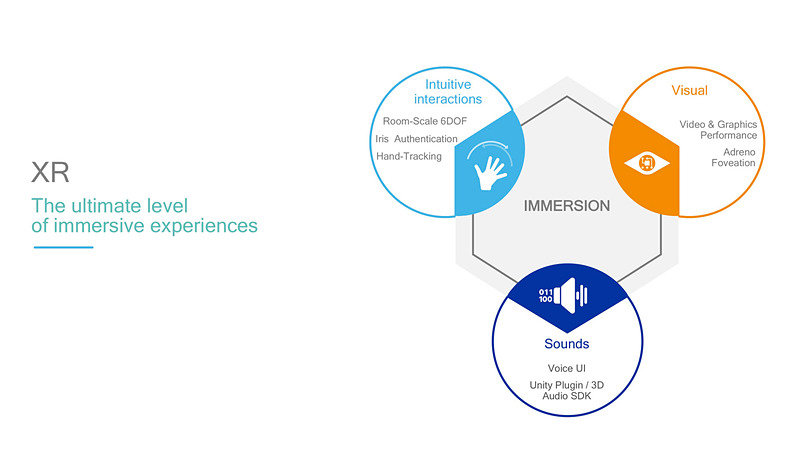 XR

The ultimate level of immersive experiences

Intuitive interactions

Room-Scale 6DOF

Iris Authentication

Hand-Tracking

Visual

Video & Graphics Performance

Adreno Foveation

IMMERSION

011
100

Sounds

Voice UI

Unity Plugin / 3D Audio SDK